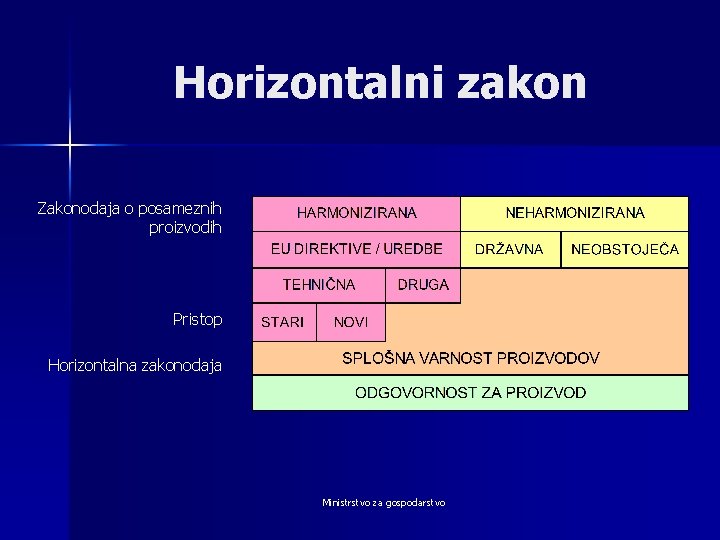 Horizontalni zakon

Zakonodaja o posameznih proizvodih

Pristop

Horizontalna zakonodaja

HARMONIZIRANA

NEHARMONIZIRANA

EU DIREKTIVE / UREDBE

DRŽAVNA

NEOBSTOJEČA

TEHNIČNA

DRUGA

STARI

NOVI

SPLOŠNA VARNOST PROIZVODOV

ODGOVORNOST ZA PROIZVOD

Ministrstvo za gospodarstvo